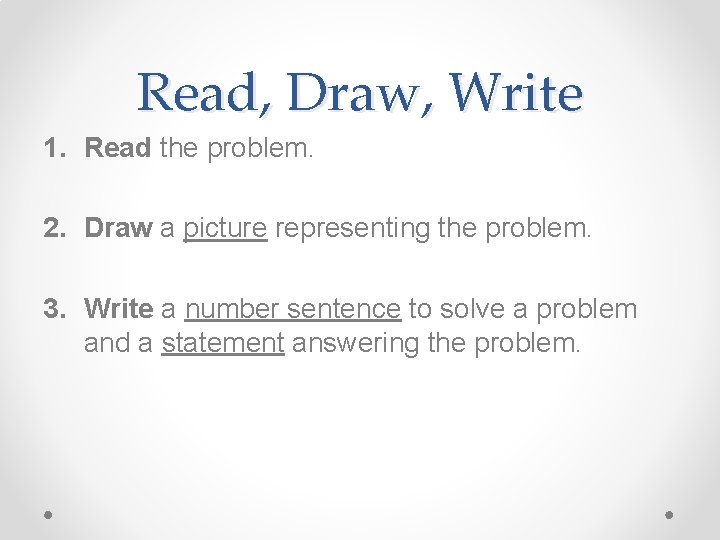 Read, Draw, Write

1. Read the problem.

2. Draw a picture representing the problem.

3. Write a number sentence to solve a problem and a statement answering the problem.